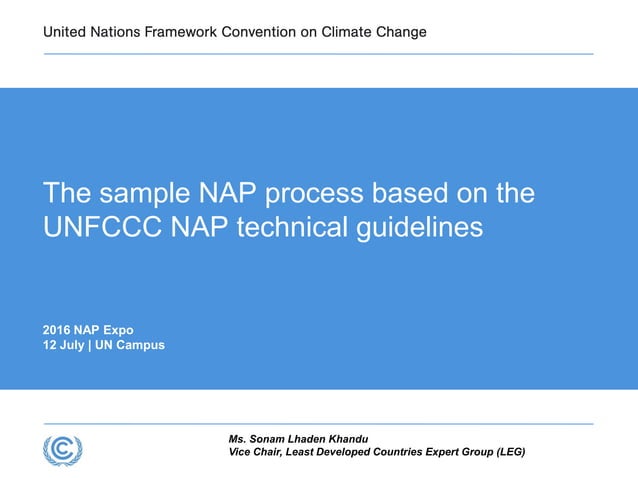 United Nations Framework Convention on Climate Change

The sample NAP process based on the UNFCCC NAP technical guidelines

2016 NAP Expo
12 July | UN Campus

Ms. Sonam Lhaden Khandu
Vice Chair, Least Developed Countries Expert Group (LEG)